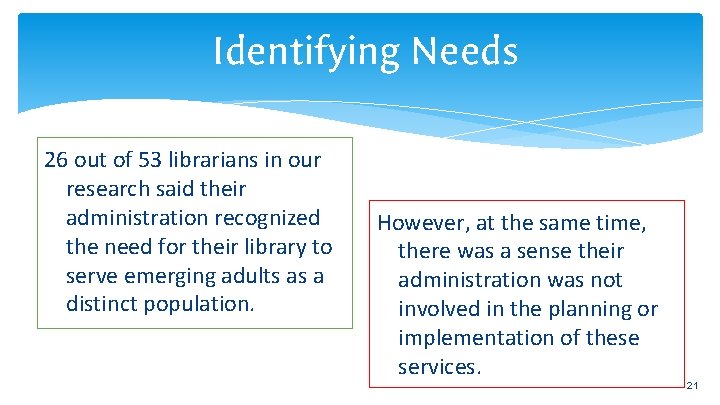 Identifying Needs

26 out of 53 librarians in our research said their administration recognized the need for their library to serve emerging adults as a distinct population.

However, at the same time, there was a sense their administration was not involved in the planning or implementation of these services.

21